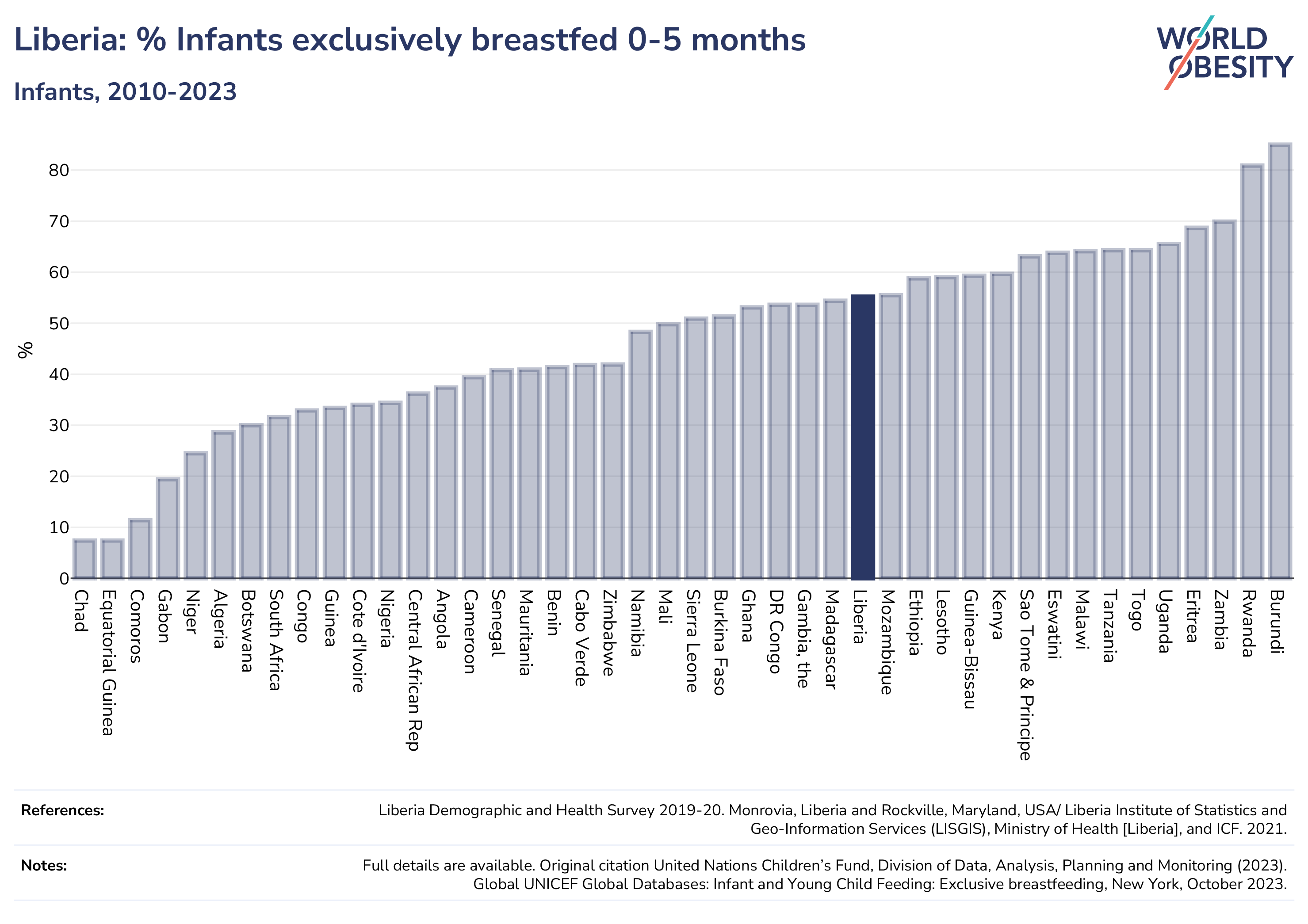 Liberia: % Infants exclusively breastfed 0-5 months

Infants, 2010-2023

WORLD OBESITY

%

80
70
60
50
40
30
20
10
0

Chad
Equatorial Guinea
Comoros
Gabon
Niger
Algeria
Botswana
South Africa
Congo
Guinea
Cote d'Ivoire
Nigeria
Central African Rep
Angola
Cameroon
Senegal
Mauritania
Benin
Cabo Verde
Zimbabwe
Namibia
Mali
Sierra Leone
Burkina Faso
Ghana
DR Congo
Gambia, the
Madagascar
Liberia
Mozambique
Ethiopia
Lesotho
Guinea-Bissau
Kenya
Sao Tome & Principe
Eswatini
Malawi
Tanzania
Togo
Uganda
Eritrea
Zambia
Rwanda
Burundi

References: Liberia Demographic and Health Survey 2019-20. Monrovia, Liberia and Rockville, Maryland, USA/ Liberia Institute of Statistics and Geo-Information Services (LISGIS), Ministry of Health [Liberia], and ICF. 2021.

Notes: Full details are available. Original citation United Nations Children's Fund, Division of Data, Analysis, Planning and Monitoring (2023). Global UNICEF Global Databases: Infant and Young Child Feeding: Exclusive breastfeeding, New York, October 2023.